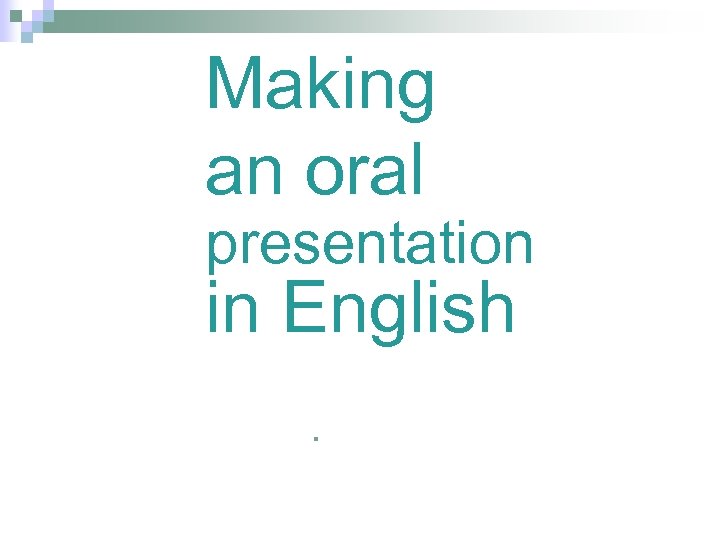 Making
an oral
presentation
in English

.